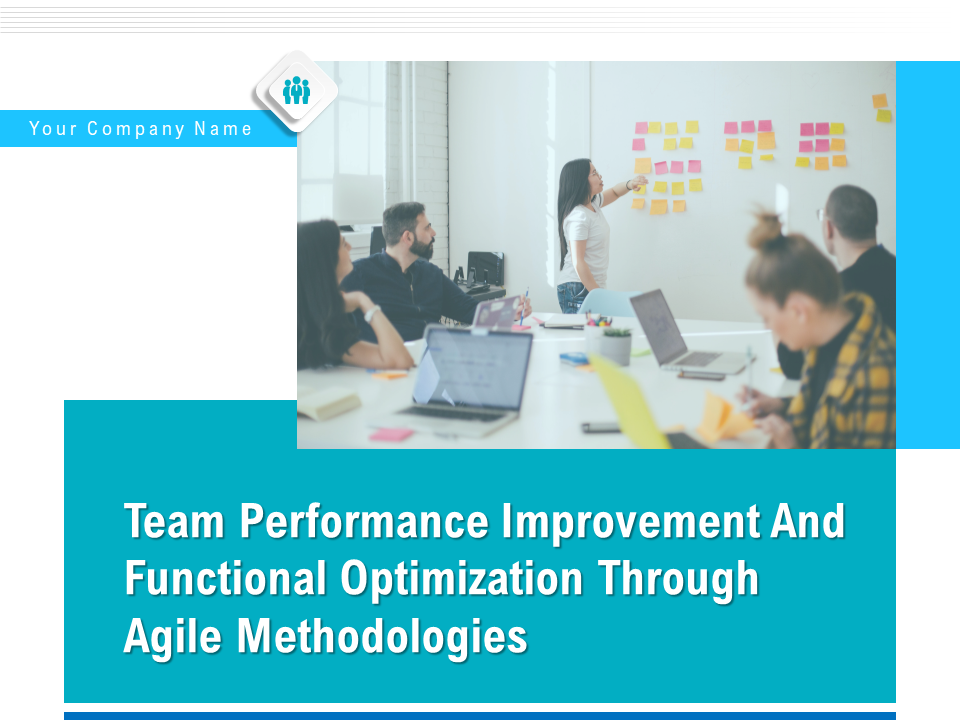 Your Company Name

Team Performance Improvement And Functional Optimization Through Agile Methodologies